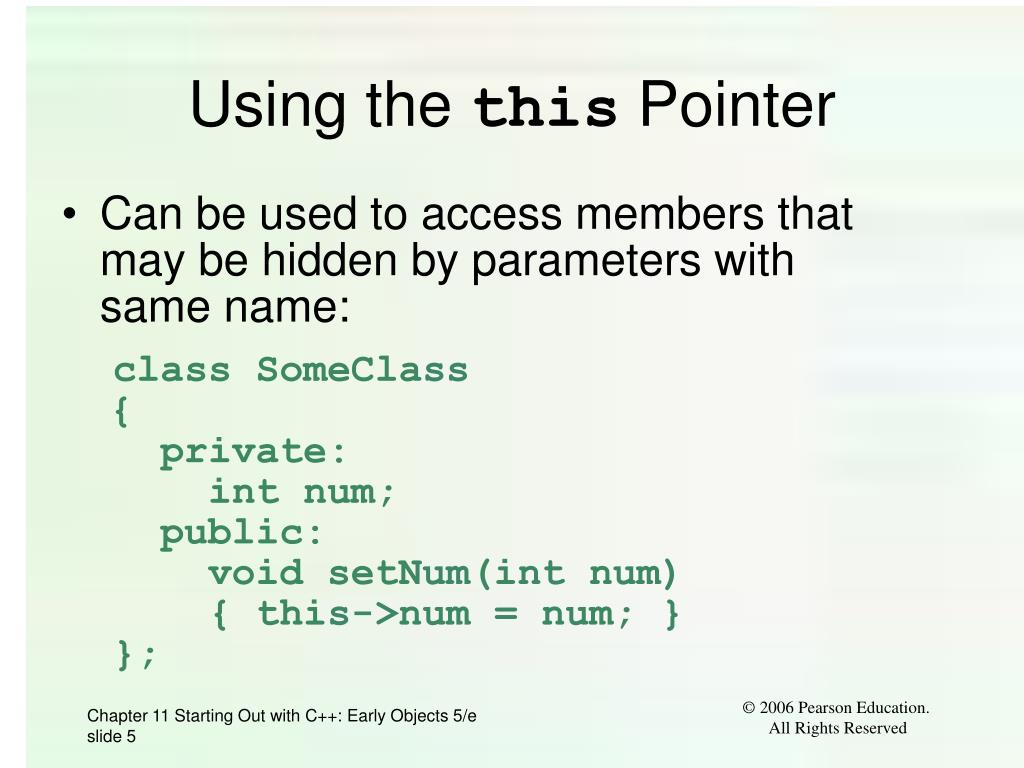 Using the this Pointer

• Can be used to access members that may be hidden by parameters with same name:

class SomeClass
{
  private:
    int num;
  public:
    void setNum(int num)
    { this->num = num; }
};

Chapter 11 Starting Out with C++: Early Objects 5/e slide 5

© 2006 Pearson Education. All Rights Reserved